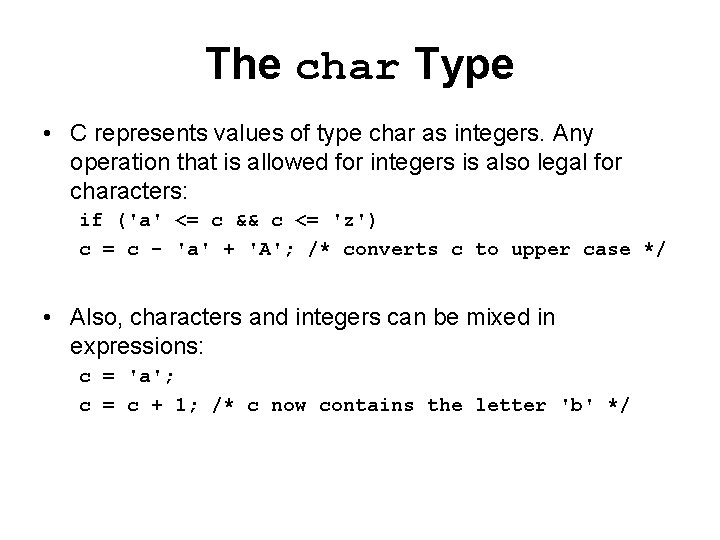 The char Type

• C represents values of type char as integers. Any operation that is allowed for integers is also legal for characters:

if ('a' <= c && c <= 'z')
c = c - 'a' + 'A'; /* converts c to upper case */

• Also, characters and integers can be mixed in expressions:

c = 'a';
c = c + 1; /* c now contains the letter 'b' */